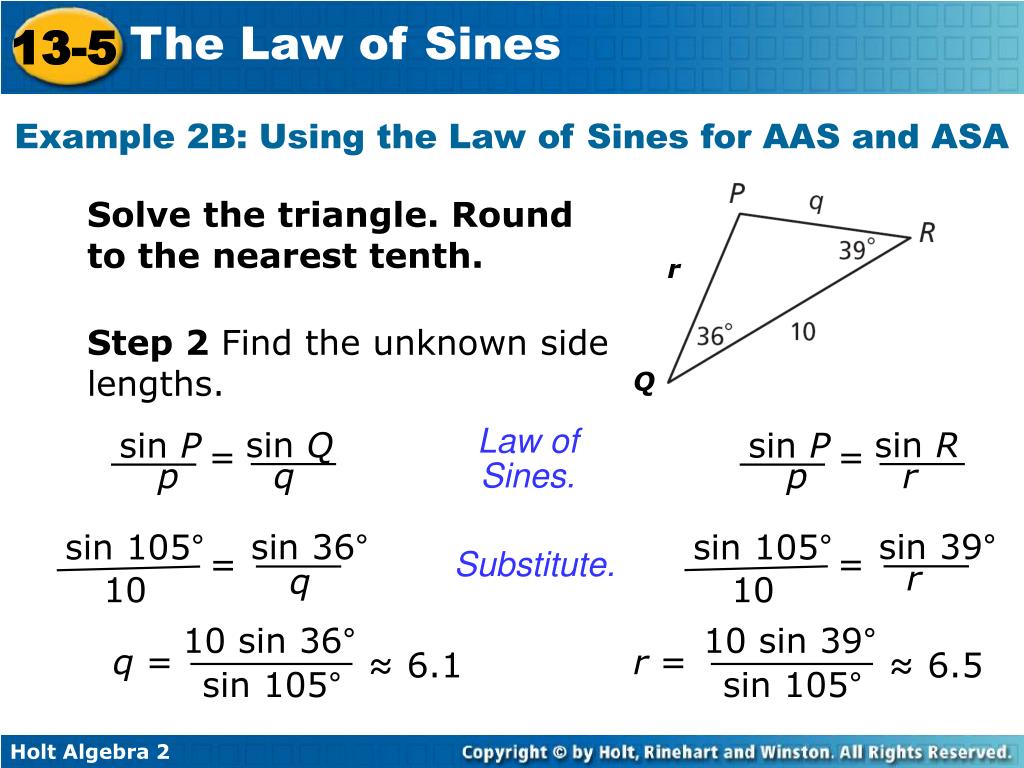 13-5 The Law of Sines

Example 2B: Using the Law of Sines for AAS and ASA

Solve the triangle. Round to the nearest tenth.

P q R 39° r 36° 10 Q

Step 2 Find the unknown side lengths.

$\frac{\sin P}{p} = \frac{\sin Q}{q}$ Law of Sines. $\frac{\sin P}{p} = \frac{\sin R}{r}$

$\frac{\sin 105°}{10} = \frac{\sin 36°}{q}$ Substitute. $\frac{\sin 105°}{10} = \frac{\sin 39°}{r}$

$q = \frac{10 \sin 36°}{\sin 105°} \approx 6.1$ $r = \frac{10 \sin 39°}{\sin 105°} \approx 6.5$

Holt Algebra 2

Copyright © by Holt, Rinehart and Winston. All Rights Reserved.